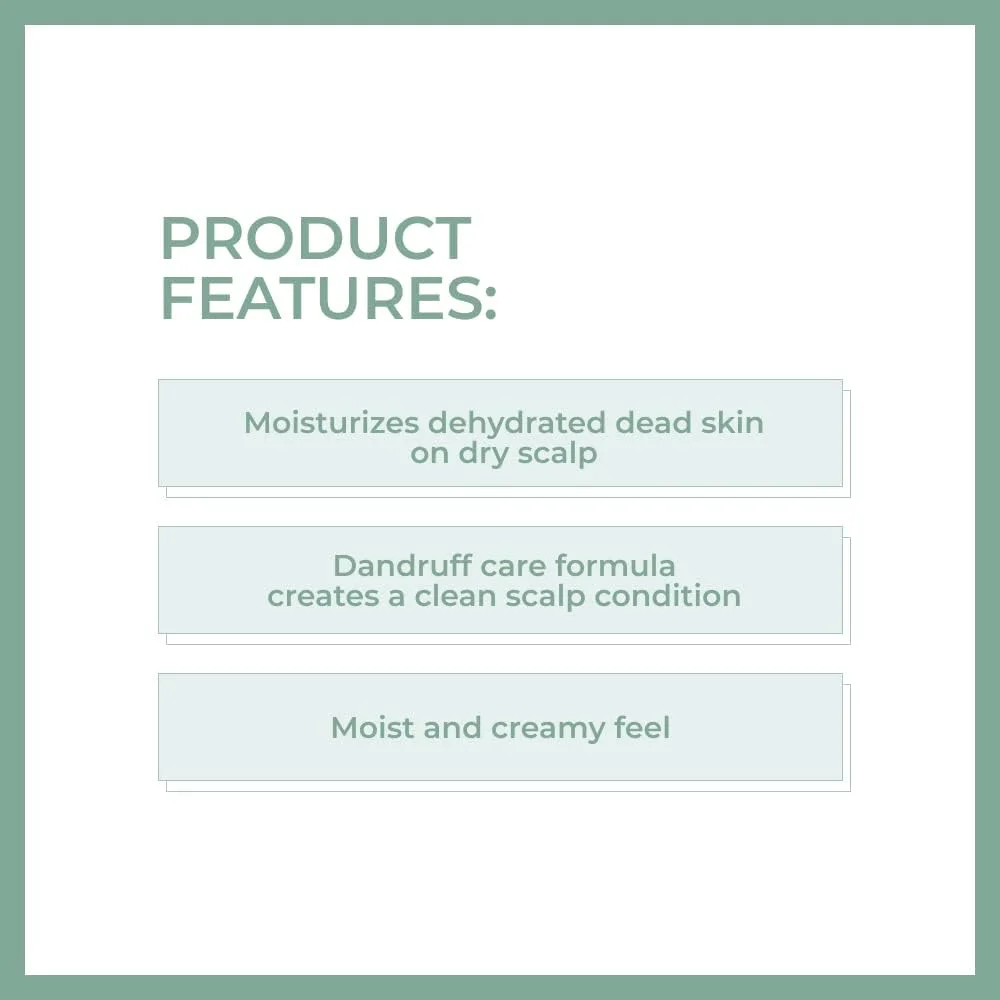 PRODUCT FEATURES:

Moisturizes dehydrated dead skin on dry scalp

Dandruff care formula creates a clean scalp condition

Moist and creamy feel